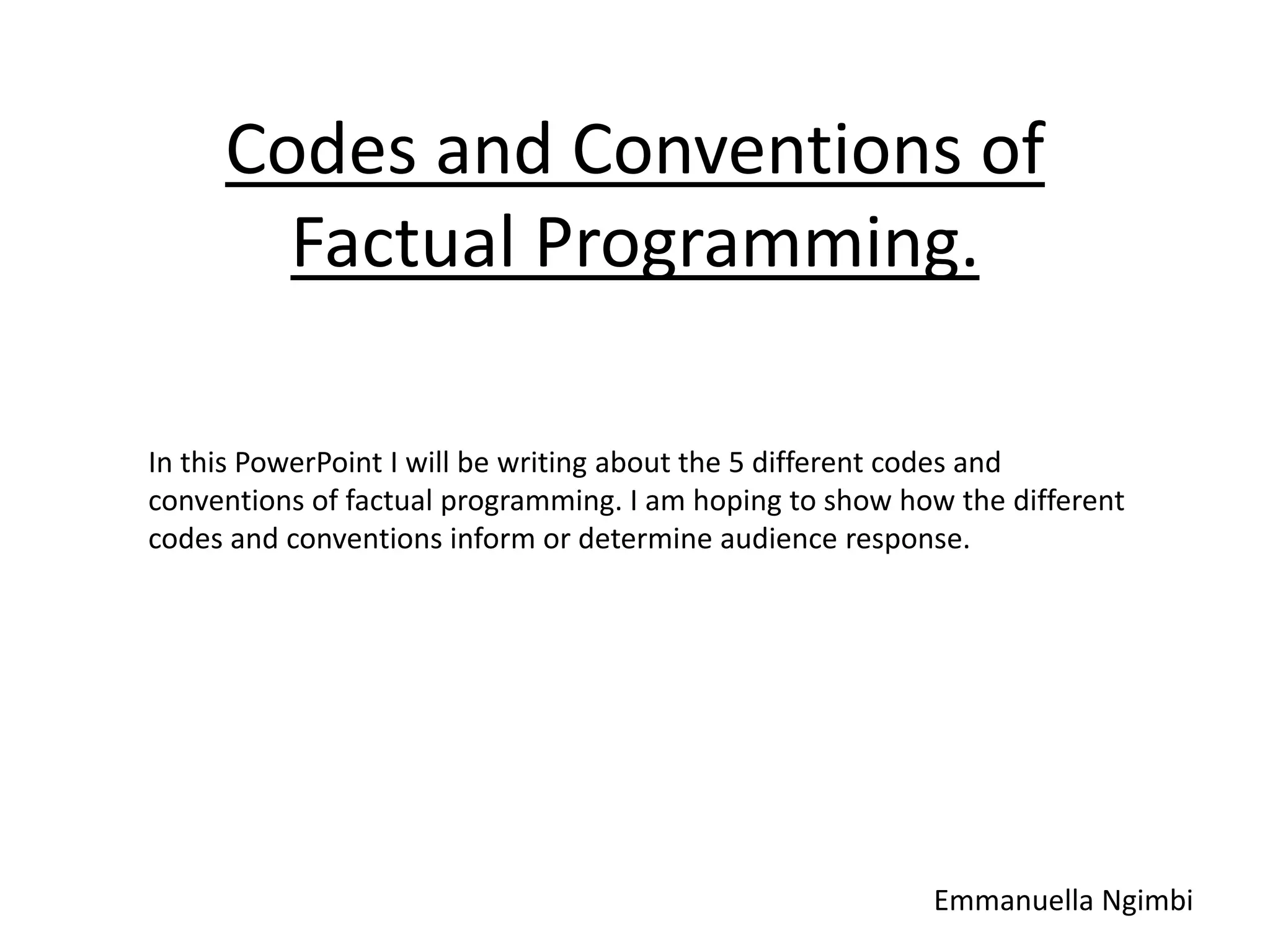 Codes and Conventions of Factual Programming.

In this PowerPoint I will be writing about the 5 different codes and conventions of factual programming. I am hoping to show how the different codes and conventions inform or determine audience response.

Emmanuella Ngimbi